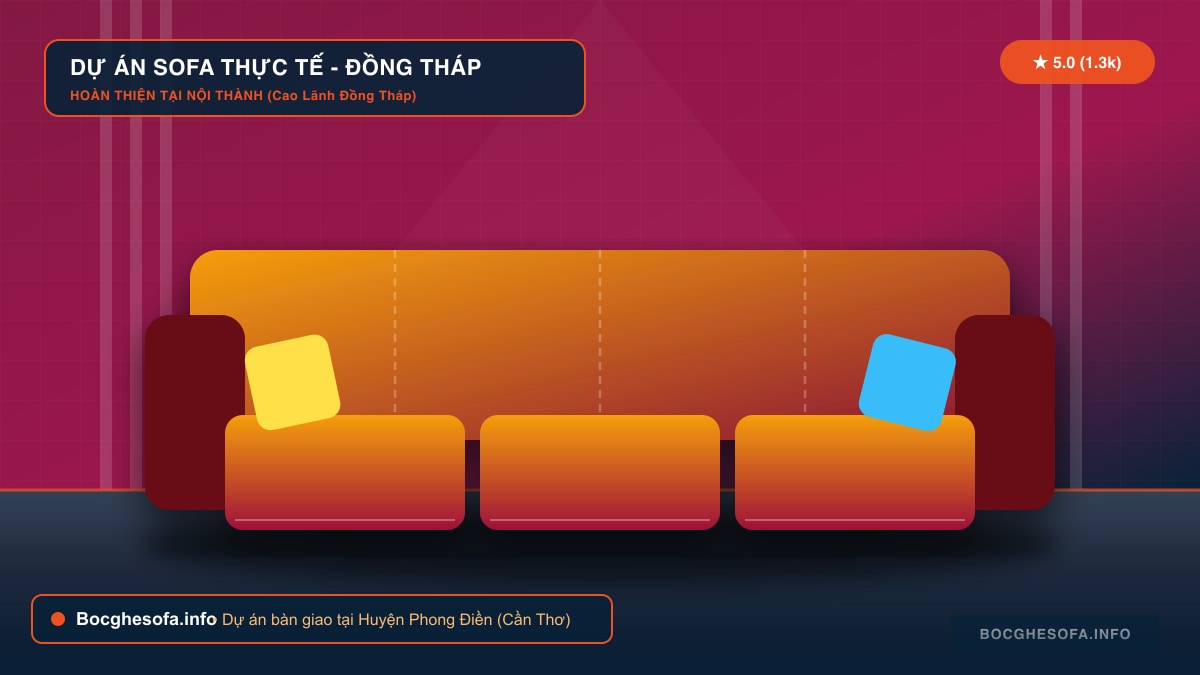 DỰ ÁN SOFA THỰC TẾ - ĐỒNG THÁP
HOÀN THIỆN TẠI NỘI THÀNH (Cao Lãnh Đồng Tháp)

★ 5.0 (1.3k)

Bocghesofa.info Dự án bàn giao tại Huyện Phong Điền (Cần Thơ)

BOCGHESOFA.INFO